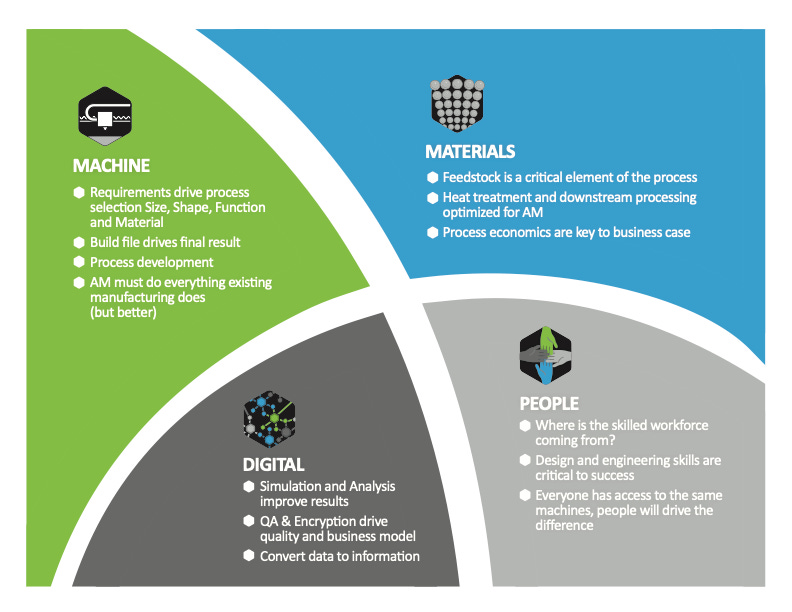 MACHINE

Requirements drive process selection Size, Shape, Function and Material

Build file drives final result

Process development

AM must do everything existing manufacturing does (but better)

MATERIALS

Feedstock is a critical element of the process

Heat treatment and downstream processing optimized for AM

Process economics are key to business case

DIGITAL

Simulation and Analysis improve results

QA & Encryption drive quality and business model

Convert data to information

PEOPLE

Where is the skilled workforce coming from?

Design and engineering skills are critical to success

Everyone has access to the same machines, people will drive the difference